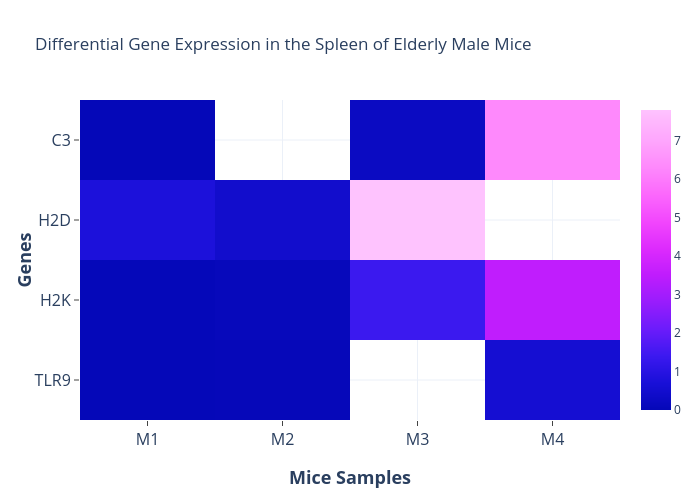 Differential Gene Expression in the Spleen of Elderly Male Mice

Genes

C3
H2D
H2K
TLR9

M1
M2
M3
M4

Mice Samples

7
6
5
4
3
2
1
0